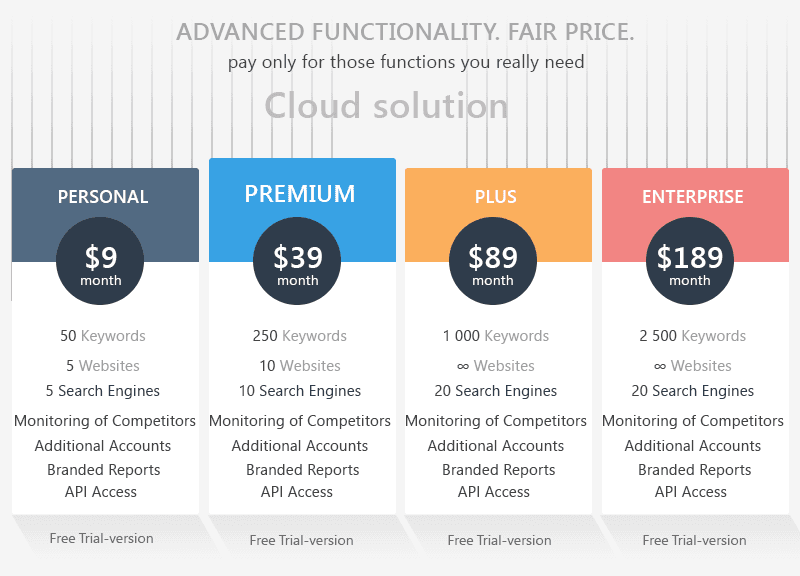 ADVANCED FUNCTIONALITY. FAIR PRICE.
pay only for those functions you really need

Cloud solution

PERSONAL
$9
month
50 Keywords
5 Websites
5 Search Engines
Monitoring of Competitors
Additional Accounts
Branded Reports
API Access
Free Trial-version

PREMIUM
$39
month
250 Keywords
10 Websites
10 Search Engines
Monitoring of Competitors
Additional Accounts
Branded Reports
API Access
Free Trial-version

PLUS
$89
month
1 000 Keywords
∞ Websites
20 Search Engines
Monitoring of Competitors
Additional Accounts
Branded Reports
API Access
Free Trial-version

ENTERPRISE
$189
month
2 500 Keywords
∞ Websites
20 Search Engines
Monitoring of Competitors
Additional Accounts
Branded Reports
API Access
Free Trial-version